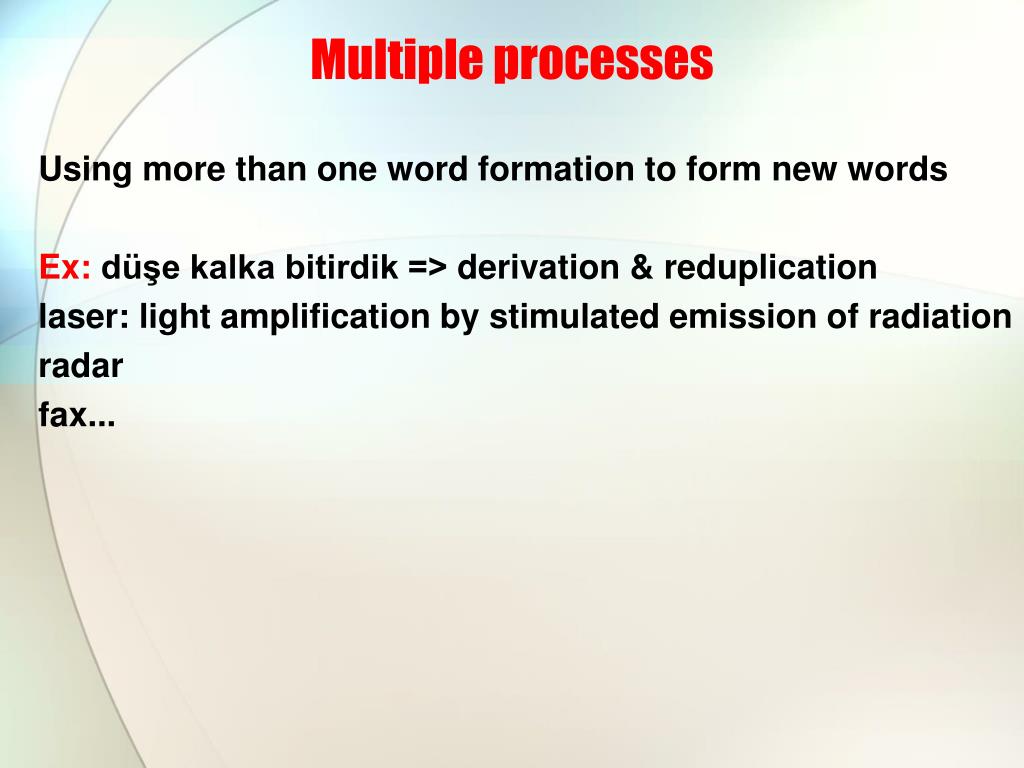 Multiple processes

Using more than one word formation to form new words

Ex: düşe kalka bitirdik => derivation & reduplication
laser: light amplification by stimulated emission of radiation
radar
fax...